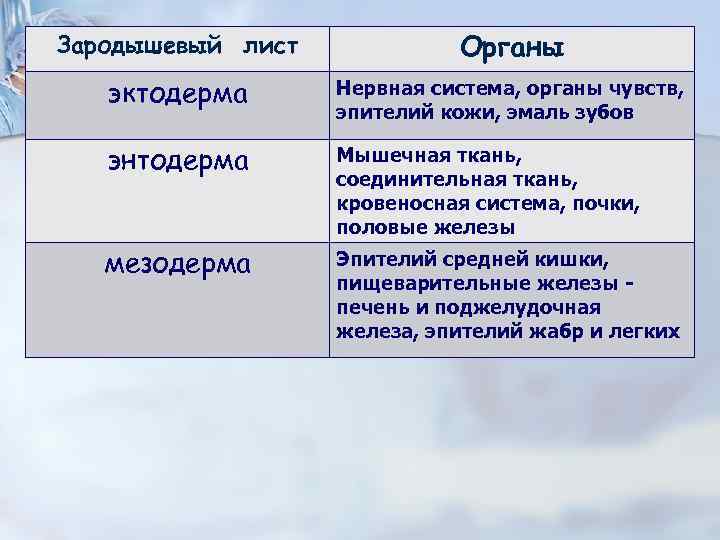 | Зародышевый лист | Органы |
|---|---|
| эктодерма | Нервная система, органы чувств, эпителий кожи, эмаль зубов |
| энтодерма | Мышечная ткань, соединительная ткань, кровеносная система, почки, половые железы |
| мезодерма | Эпителий средней кишки, пищеварительные железы - печень и поджелудочная железа, эпителий жабр и легких |